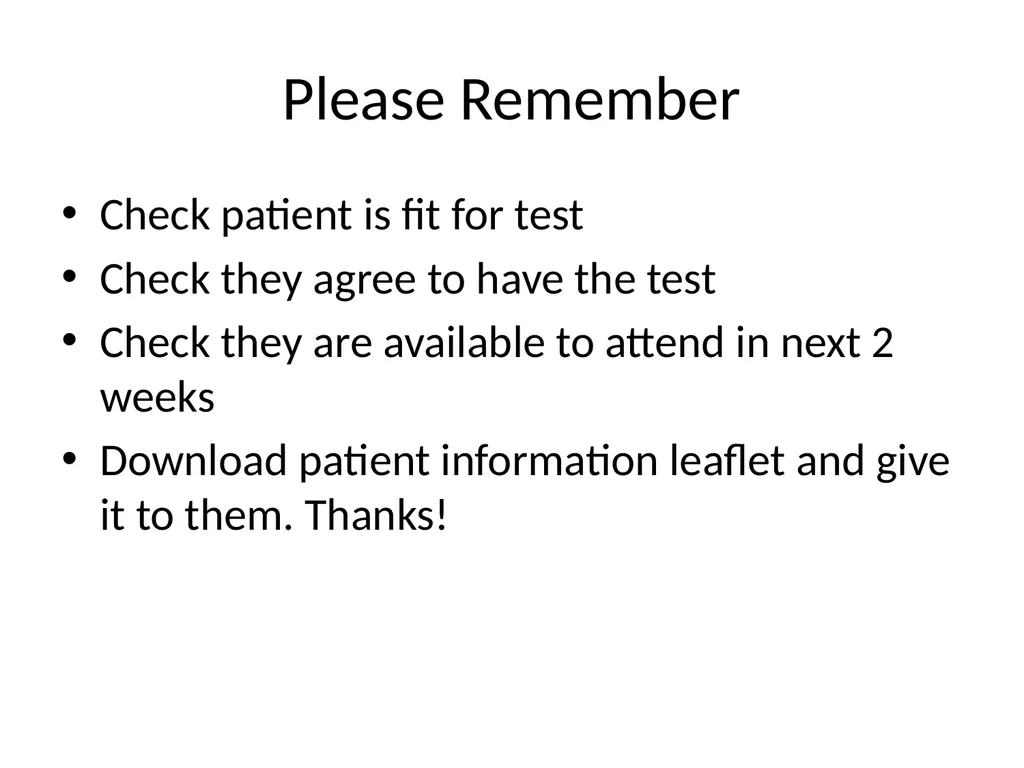 Please Remember

• Check patient is fit for test
• Check they agree to have the test
• Check they are available to attend in next 2 weeks
• Download patient information leaflet and give it to them. Thanks!